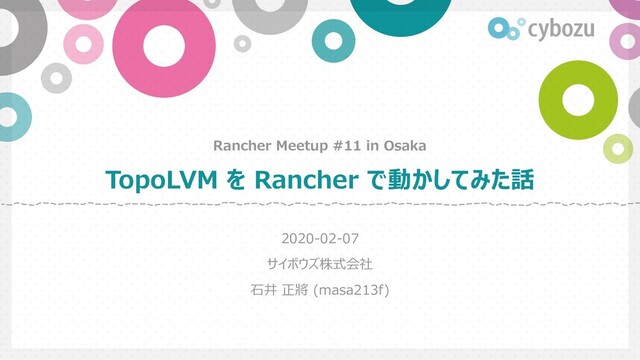 cybozu

Rancher Meetup #11 in Osaka

TopoLVM を Rancher で動かしてみた話

2020-02-07

サイボウズ株式会社

石井 正将 (masa213f)